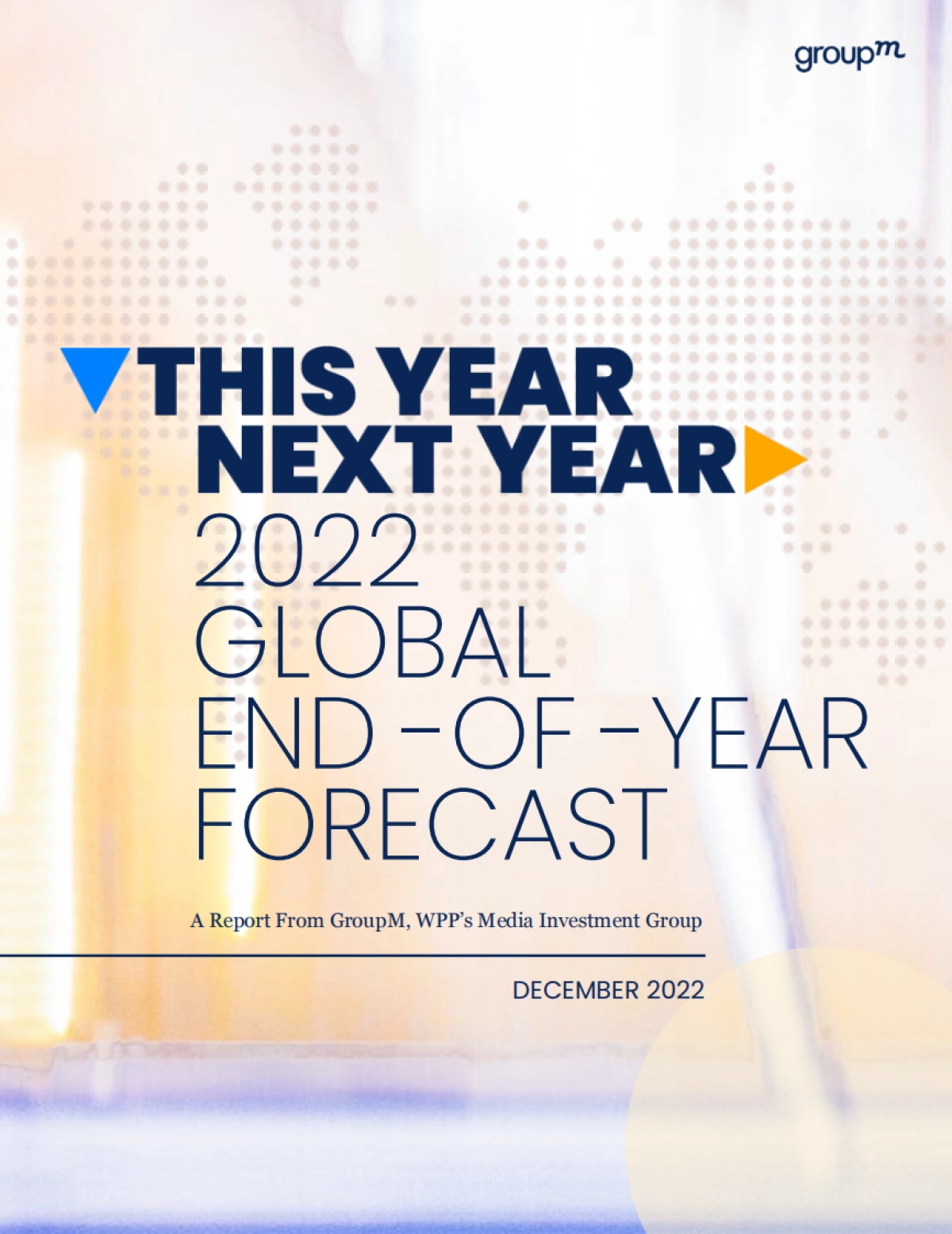 groupm

THIS YEAR NEXT YEAR

2022 GLOBAL END-OF-YEAR FORECAST

A Report From GroupM, WPP's Media Investment Group

DECEMBER 2022